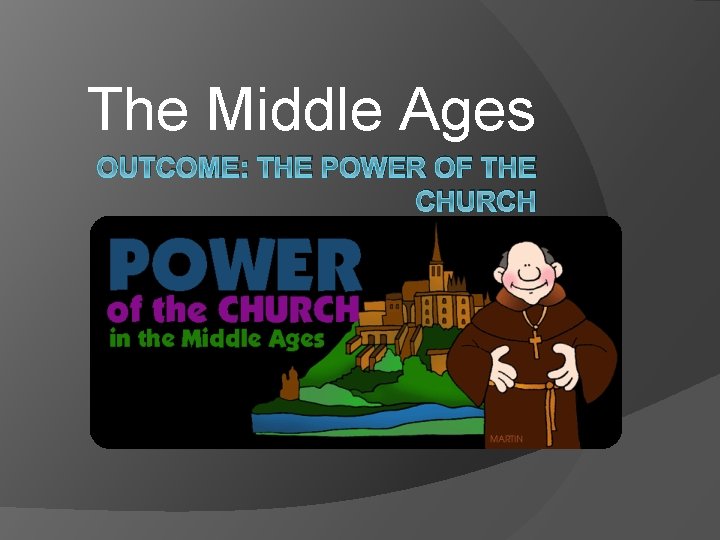 The Middle Ages

OUTCOME: THE POWER OF THE CHURCH

POWER
of the CHURCH
in the Middle Ages

MARTIN